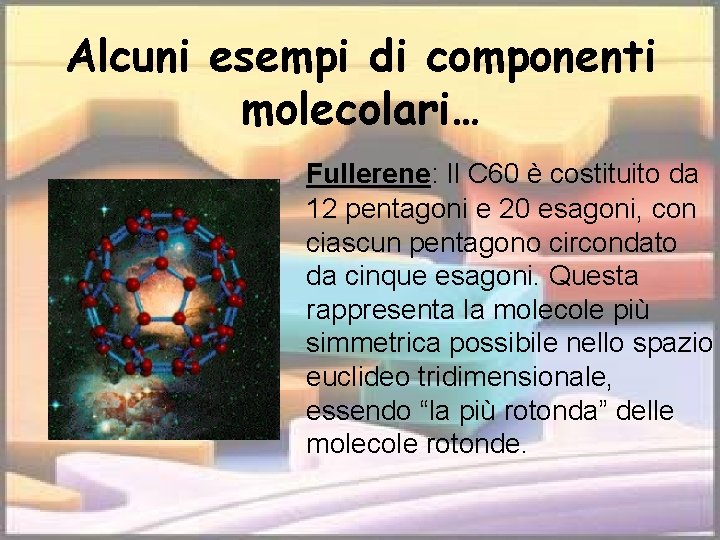 Alcuni esempi di componenti molecolari…

Fullerene: Il C60 è costituito da 12 pentagoni e 20 esagoni, con ciascun pentagono circondato da cinque esagoni. Questa rappresenta la molecole più simmetrica possibile nello spazio euclideo tridimensionale, essendo “la più rotonda” delle molecole rotonde.